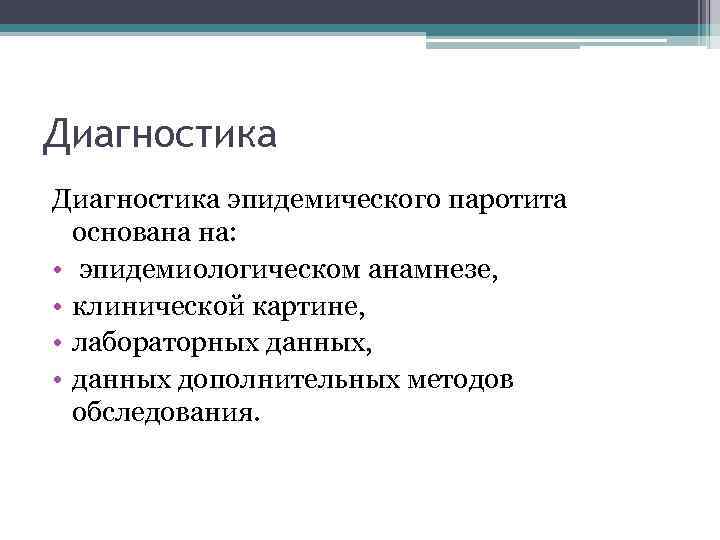 Диагностика

Диагностика эпидемического паротита основана на:
• эпидемиологическом анамнезе,
• клинической картине,
• лабораторных данных,
• данных дополнительных методов обследования.